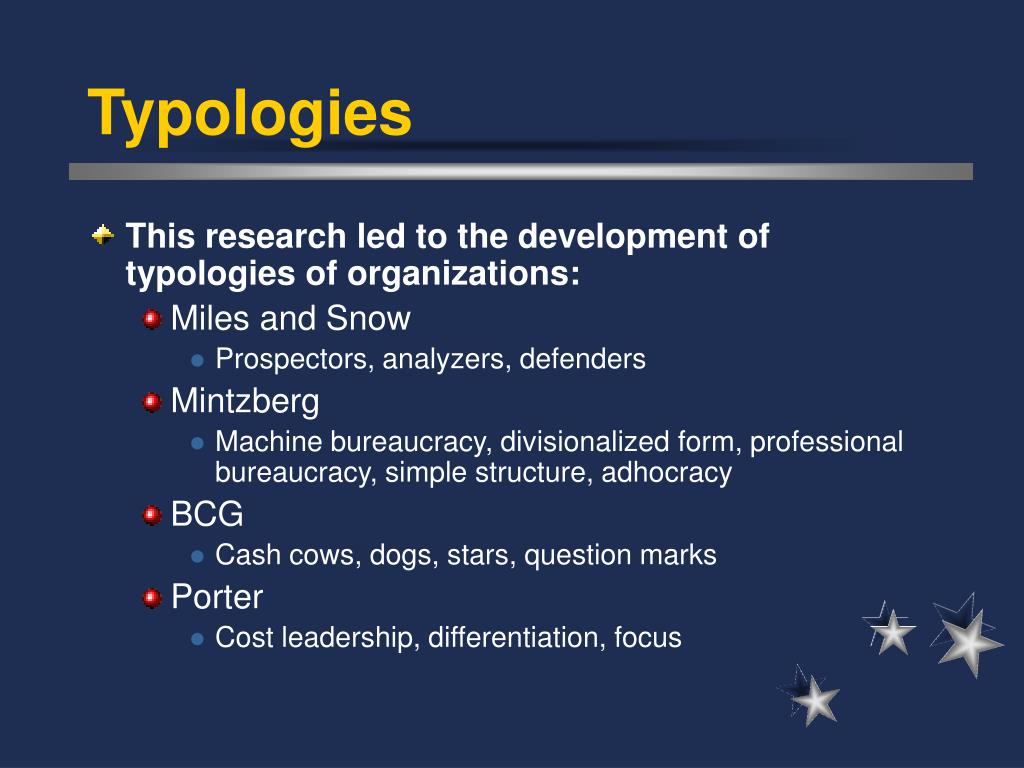 Typologies

This research led to the development of typologies of organizations:

Miles and Snow

Prospectors, analyzers, defenders

Mintzberg

Machine bureaucracy, divisionalized form, professional bureaucracy, simple structure, adhocracy

BCG

Cash cows, dogs, stars, question marks

Porter

Cost leadership, differentiation, focus